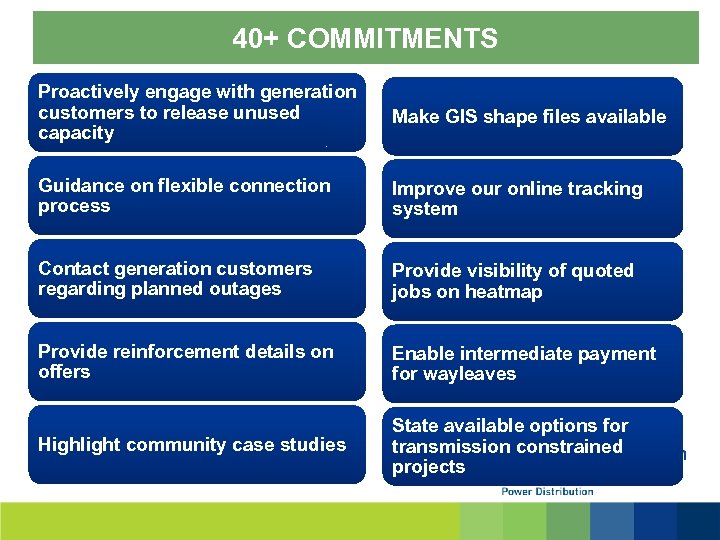 40+ COMMITMENTS

Proactively engage with generation customers to release unused capacity

Guidance on flexible connection process

Contact generation customers regarding planned outages

Provide reinforcement details on offers

Highlight community case studies

Make GIS shape files available

Improve our online tracking system

Provide visibility of quoted jobs on heatmap

Enable intermediate payment for wayleaves

State available options for transmission constrained projects

Power Distribution